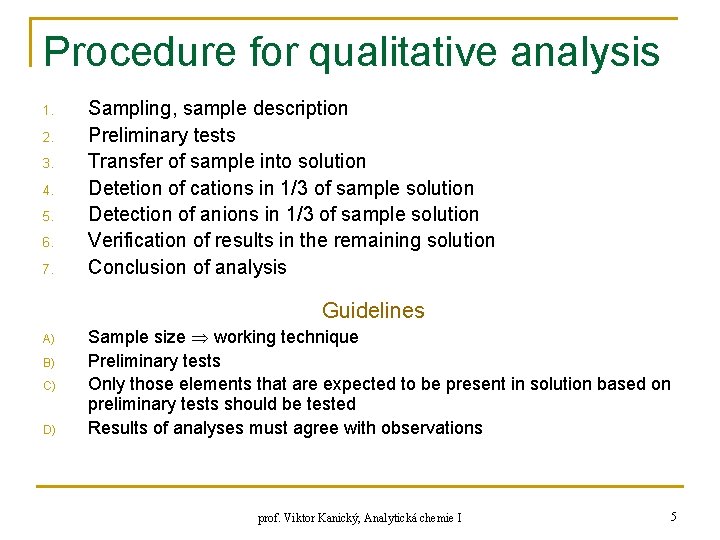 Procedure for qualitative analysis

1. Sampling, sample description
2. Preliminary tests
3. Transfer of sample into solution
4. Detetion of cations in 1/3 of sample solution
5. Detection of anions in 1/3 of sample solution
6. Verification of results in the remaining solution
7. Conclusion of analysis

Guidelines

A) Sample size $\Rightarrow$ working technique
B) Preliminary tests
C) Only those elements that are expected to be present in solution based on preliminary tests should be tested
D) Results of analyses must agree with observations

prof. Viktor Kanický, Analytická chemie I

5